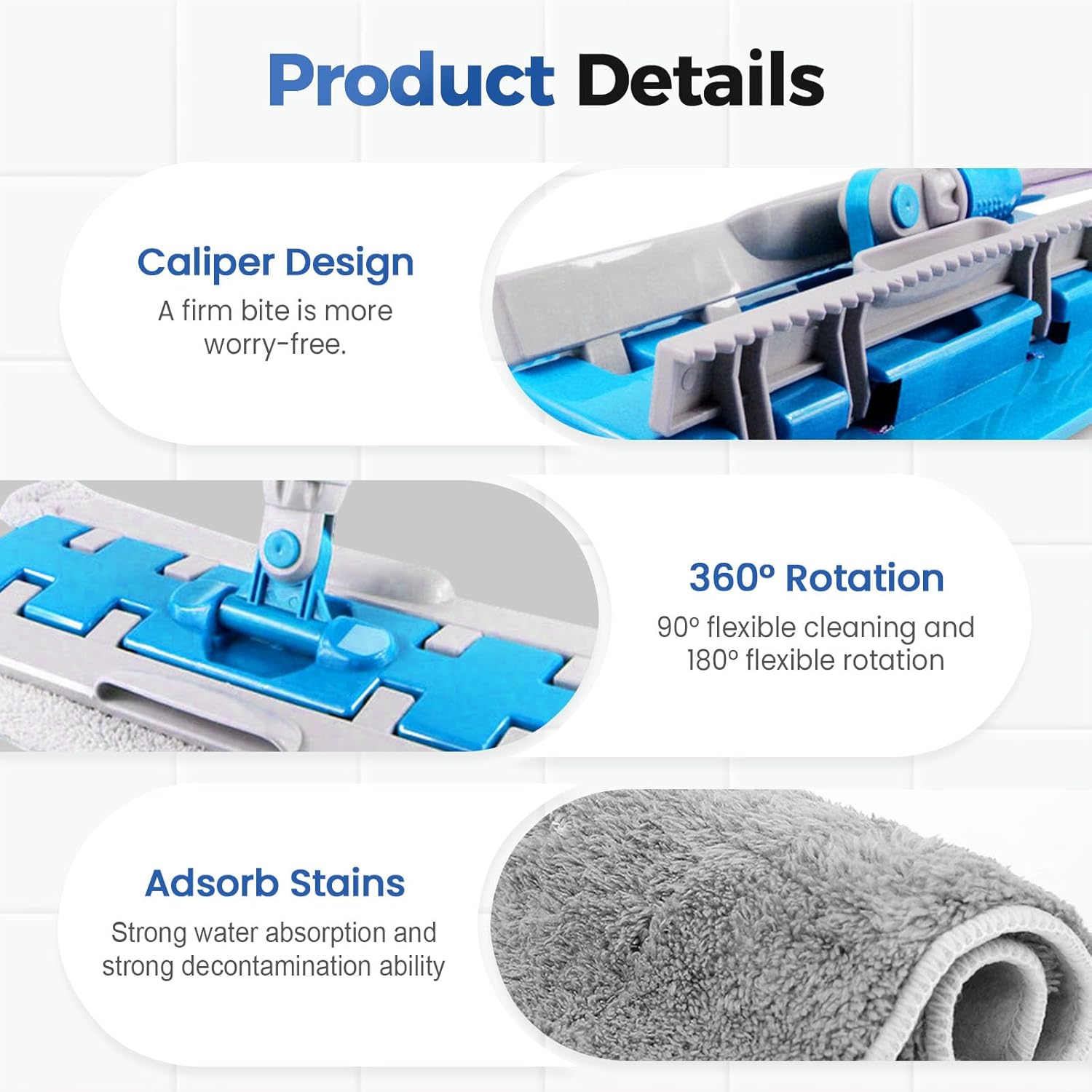 Product Details

Caliper Design
A firm bite is more worry-free.

360° Rotation
90° flexible cleaning and 180° flexible rotation

Adsorb Stains
Strong water absorption and strong decontamination ability